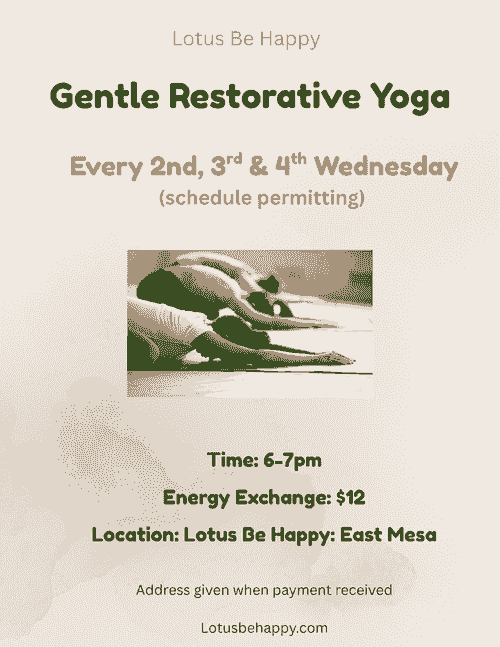 Lotus Be Happy

Gentle Restorative Yoga

Every 2nd, 3$^{rd}$ & 4$^{th}$ Wednesday
(schedule permitting)

Time: 6-7pm

Energy Exchange: $12

Location: Lotus Be Happy: East Mesa

Address given when payment received

Lotusbehappy.com